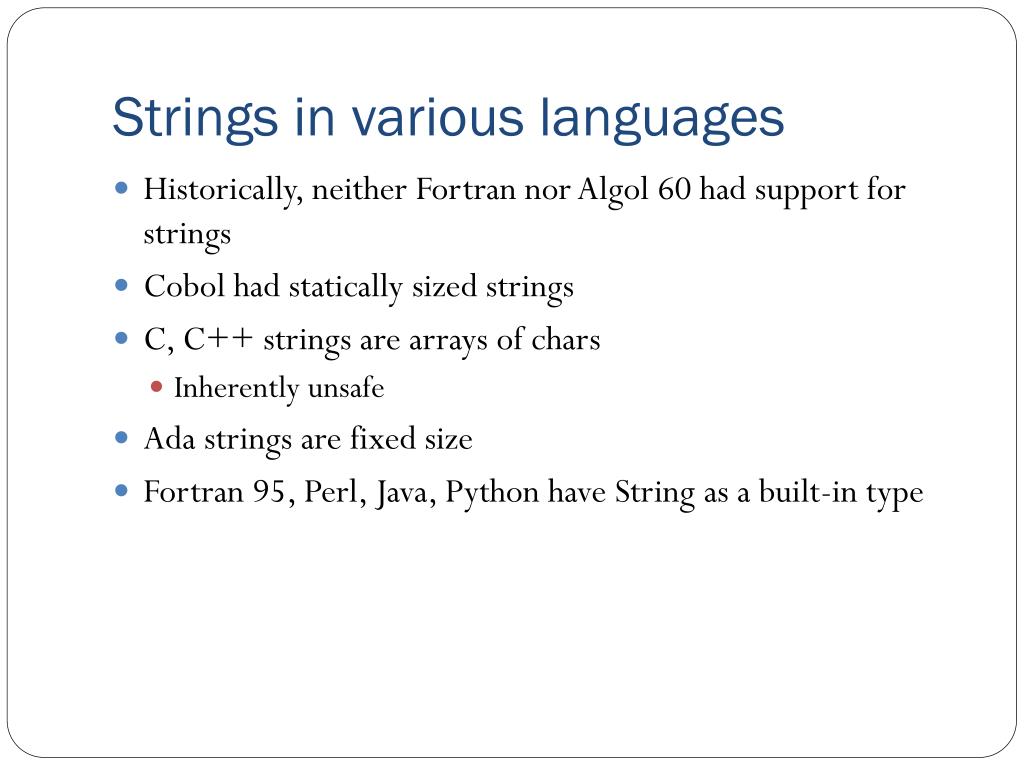 Strings in various languages

Historically, neither Fortran nor Algol 60 had support for strings

Cobol had statically sized strings

C, C++ strings are arrays of chars

Inherently unsafe

Ada strings are fixed size

Fortran 95, Perl, Java, Python have String as a built-in type